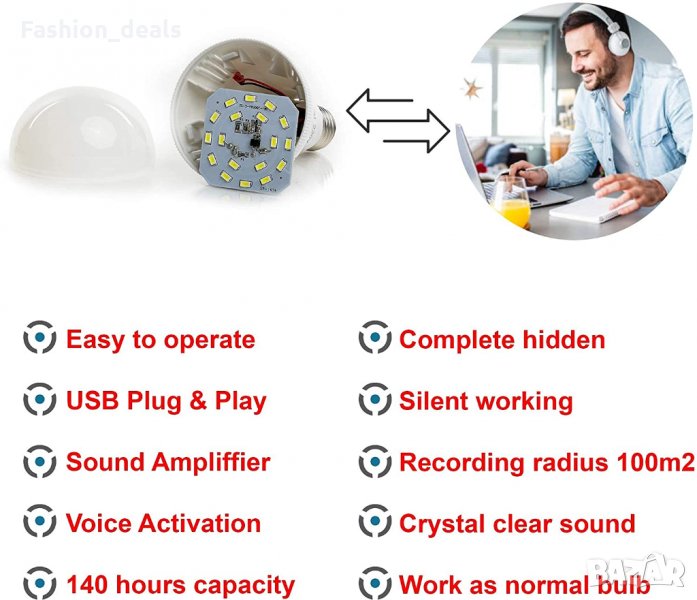 Fashion_deals

Easy to operate

USB Plug & Play

Sound Ampliffier

Voice Activation

140 hours capacity

Complete hidden

Silent working

Recording radius 100m2

Crystal clear sound

Work as normal bulb

BAZAR